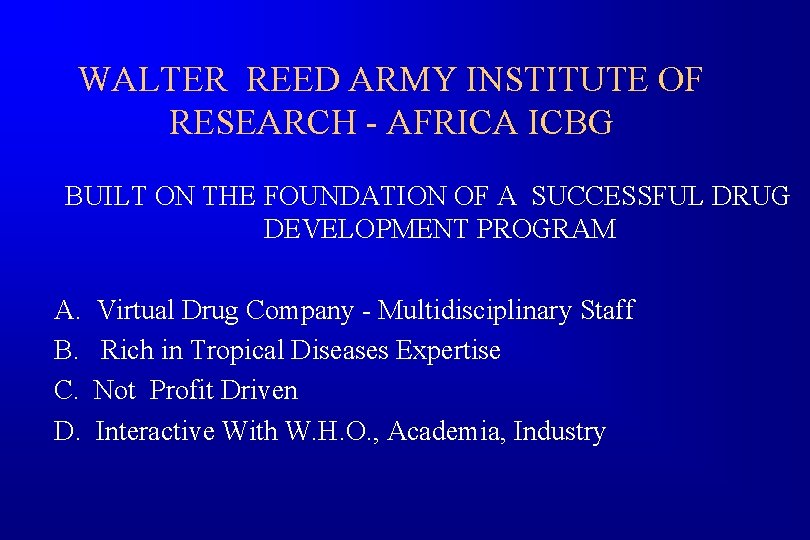 WALTER REED ARMY INSTITUTE OF RESEARCH - AFRICA ICBG

BUILT ON THE FOUNDATION OF A SUCCESSFUL DRUG DEVELOPMENT PROGRAM

A. Virtual Drug Company - Multidisciplinary Staff
B. Rich in Tropical Diseases Expertise
C. Not Profit Driven
D. Interactive With W.H.O., Academia, Industry